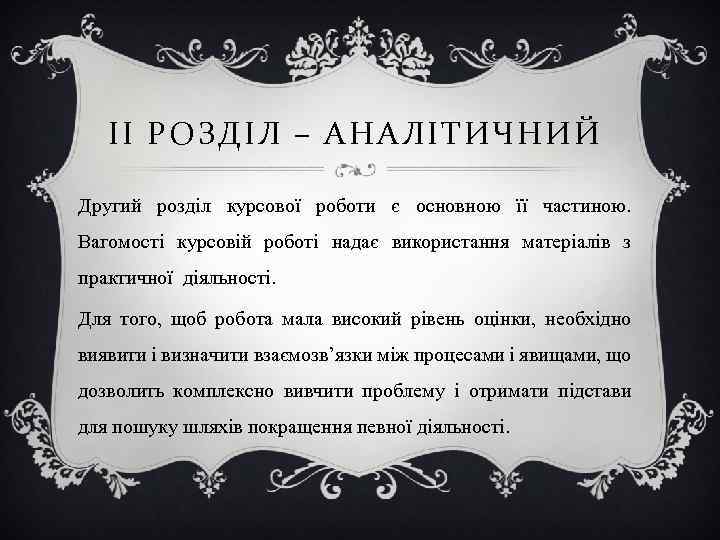 ІІ РОЗДІЛ – АНАЛІТИЧНИЙ

Другий розділ курсової роботи є основною її частиною. Вагомості курсовій роботі надає використання матеріалів з практичної діяльності.

Для того, щоб робота мала високий рівень оцінки, необхідно виявити і визначити взаємозв’язки між процесами і явищами, що дозволить комплексно вивчити проблему і отримати підстави для пошуку шляхів покращення певної діяльності.